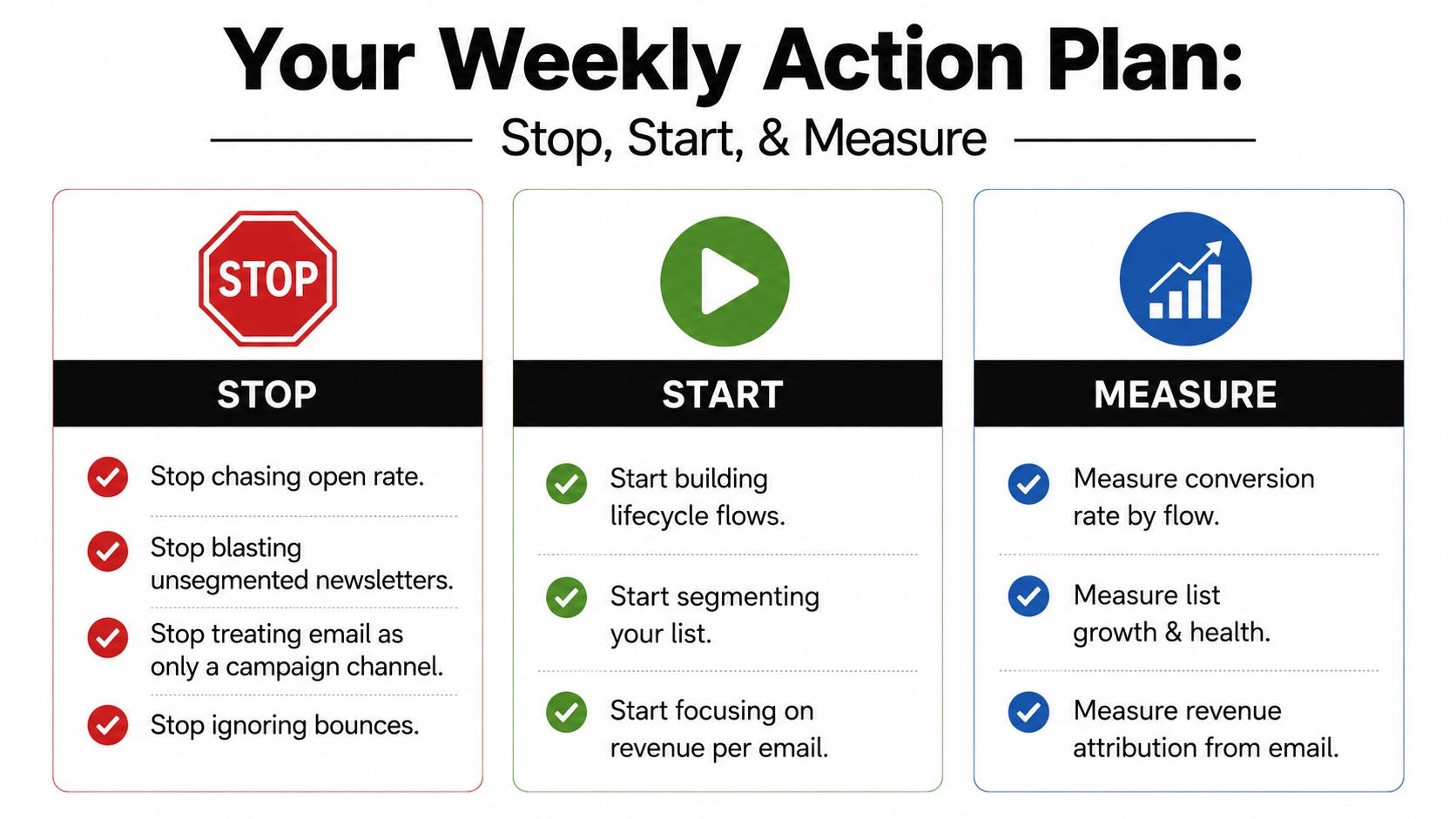 Your Weekly Action Plan:

Stop, Start, & Measure

STOP

STOP

Stop chasing open rate.

Stop blasting unsegmented newsletters.

Stop treating email as only a campaign channel.

Stop ignoring bounces.

START

Start building lifecycle flows.

Start segmenting your list.

Start focusing on revenue per email.

MEASURE

Measure conversion rate by flow.

Measure list growth & health.

Measure revenue attribution from email.